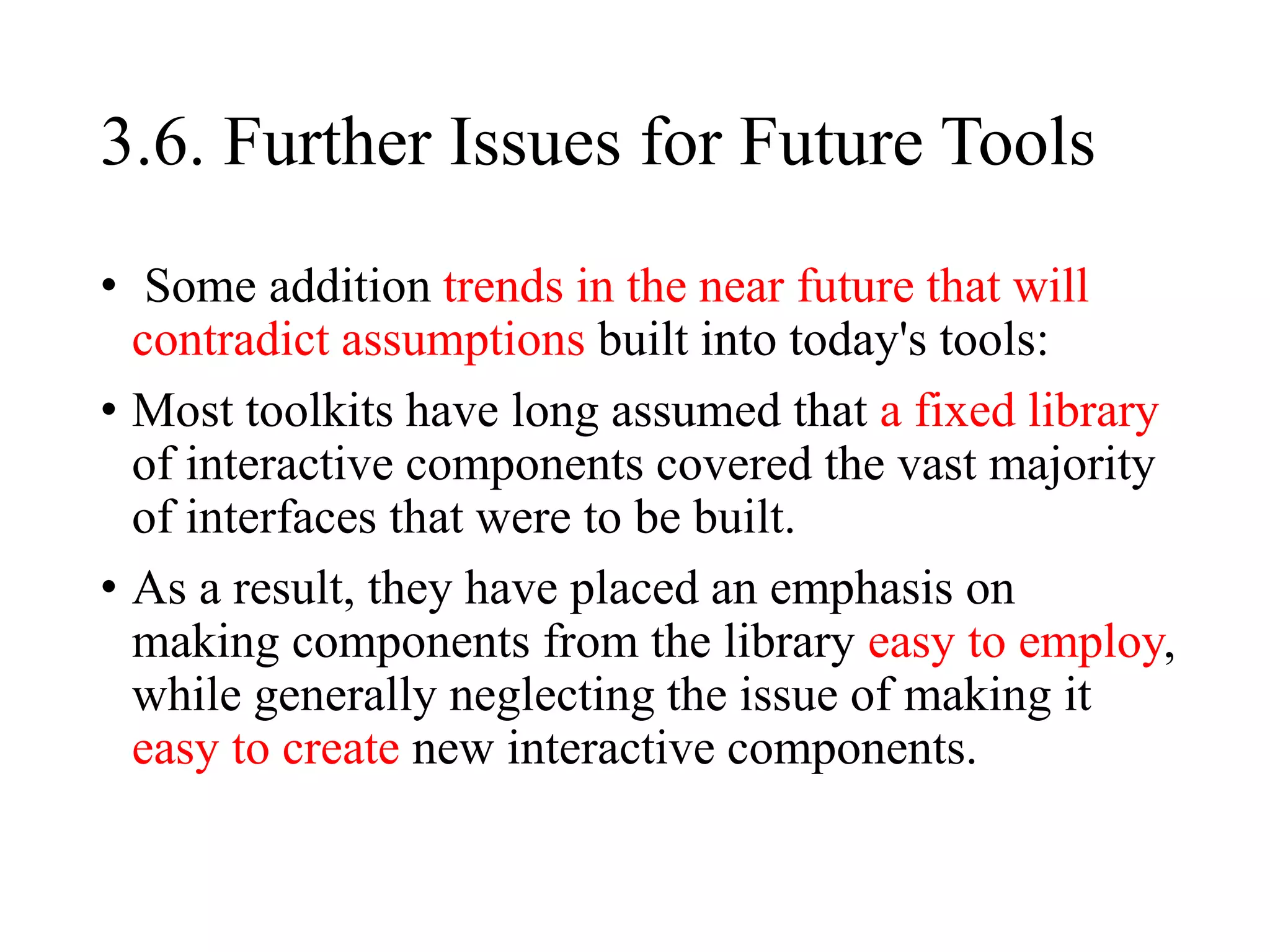 3.6. Further Issues for Future Tools

• Some addition trends in the near future that will contradict assumptions built into today's tools:

• Most toolkits have long assumed that a fixed library of interactive components covered the vast majority of interfaces that were to be built.

• As a result, they have placed an emphasis on making components from the library easy to employ, while generally neglecting the issue of making it easy to create new interactive components.